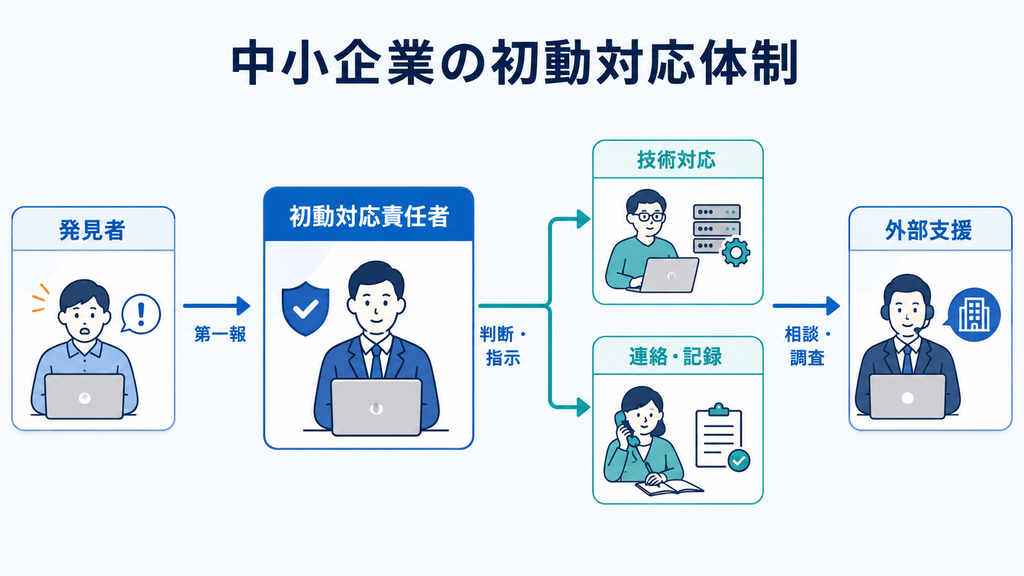 中小企業の初動対応体制

発見者

第一報

初動対応責任者

判断・指示

技術対応

連絡・記録

相談・調査

外部支援